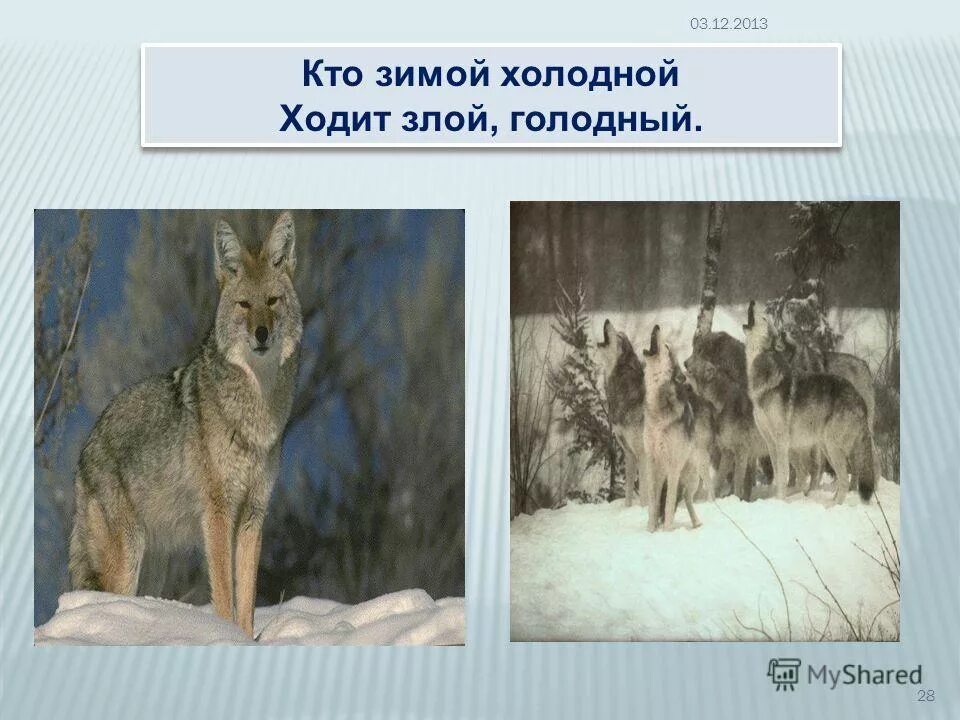 03.12.2013

Кто зимой холодной
Ходит злой, голодный.

MyShared

28